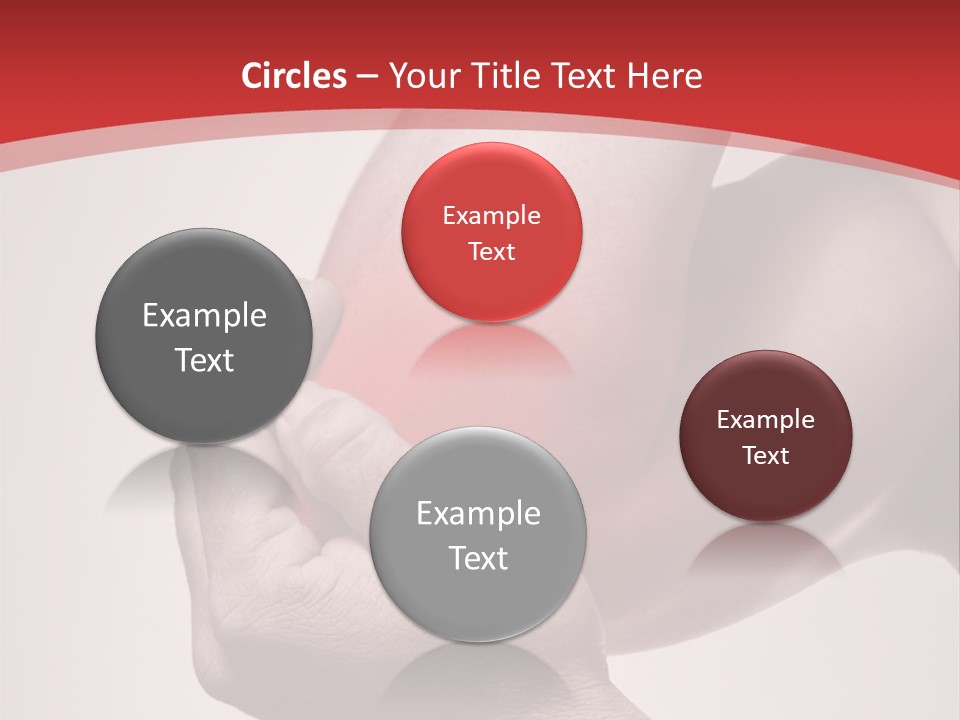 Circles – Your Title Text Here

Example Text

Example Text

Example Text

Example Text